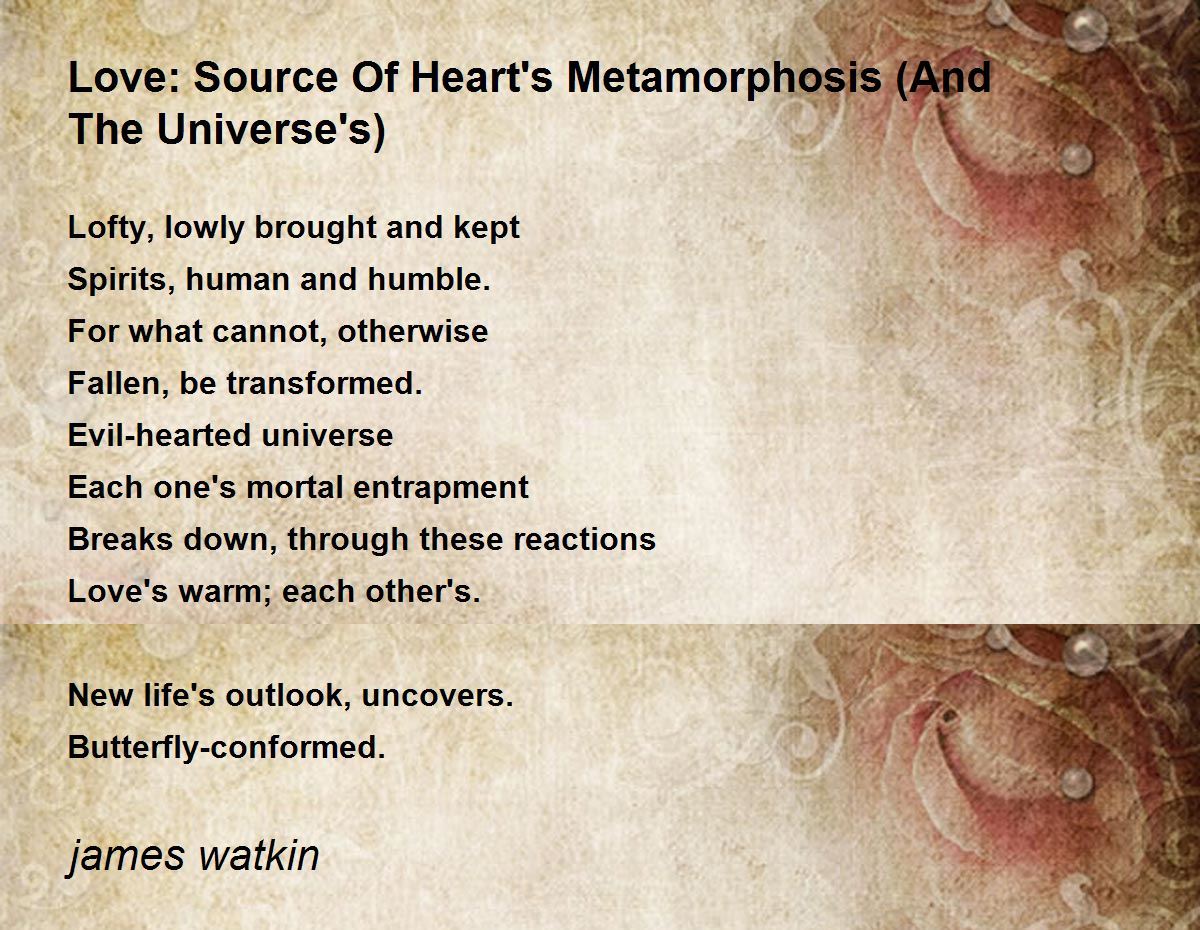 Love: Source Of Heart's Metamorphosis (And The Universe's)

Lofty, lowly brought and kept
Spirits, human and humble.
For what cannot, otherwise
Fallen, be transformed.
Evil-hearted universe
Each one's mortal entrapment
Breaks down, through these reactions
Love's warm; each other's.

New life's outlook, uncovers.
Butterfly-conformed.

james watkin